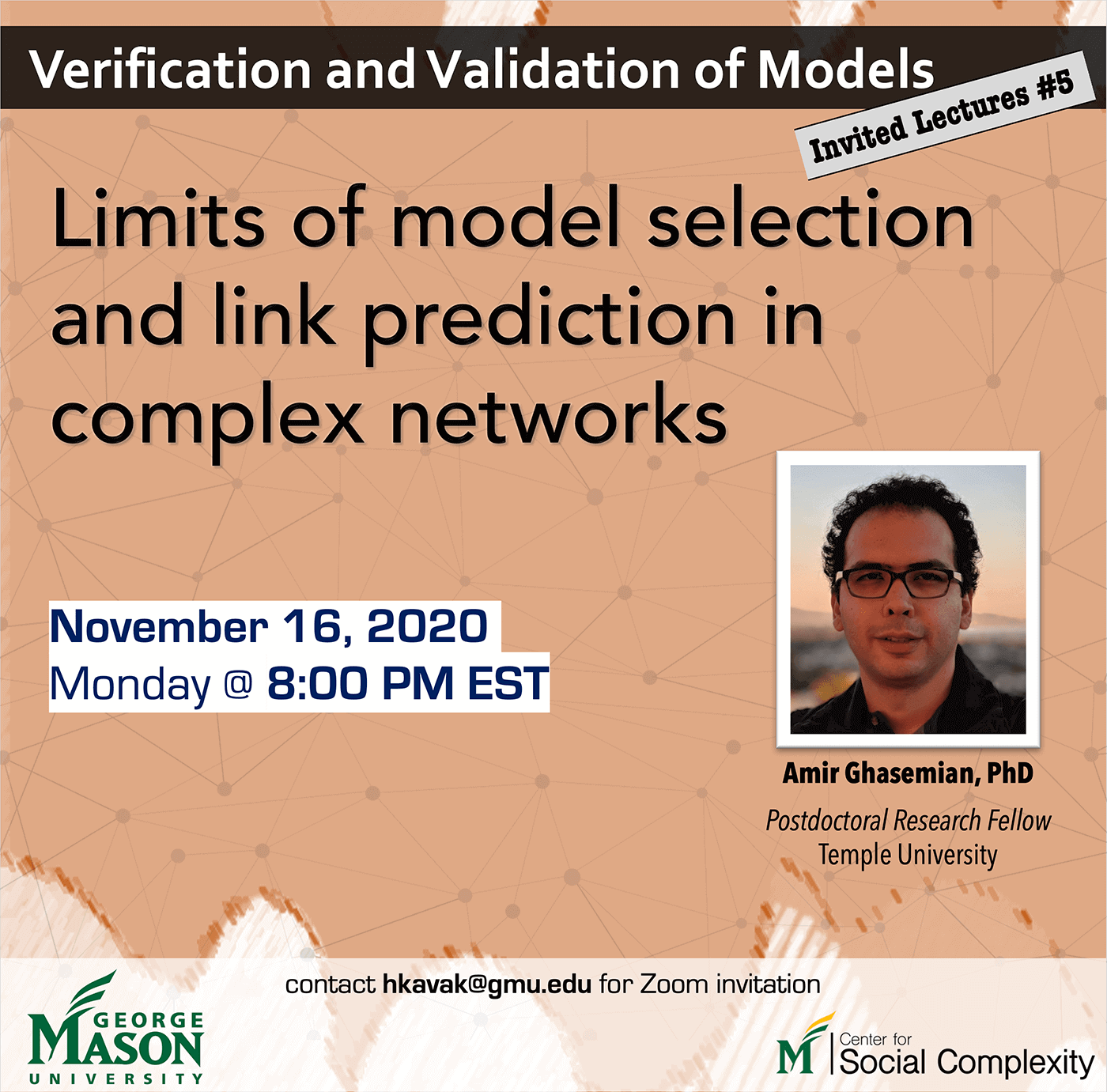 Verification and Validation of Models

Invited Lectures #5

Limits of model selection and link prediction in complex networks

November 16, 2020
Monday @ 8:00 PM EST

Amir Ghasemian, PhD
Postdoctoral Research Fellow
Temple University

contact hkavak@gmu.edu for Zoom invitation

GEORGE MASON UNIVERSITY

M Center for Social Complexity